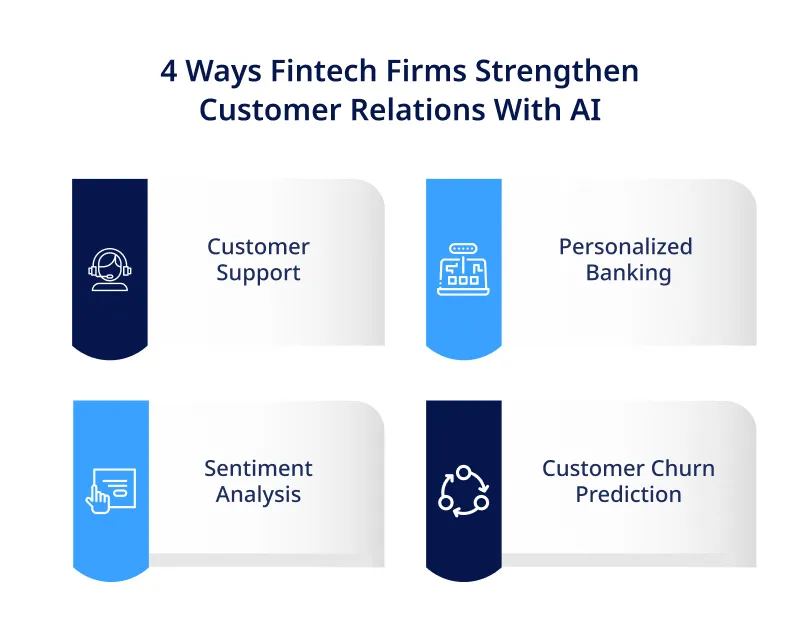 4 Ways Fintech Firms Strengthen Customer Relations With AI

Customer Support

Personalized Banking

Sentiment Analysis

Customer Churn Prediction